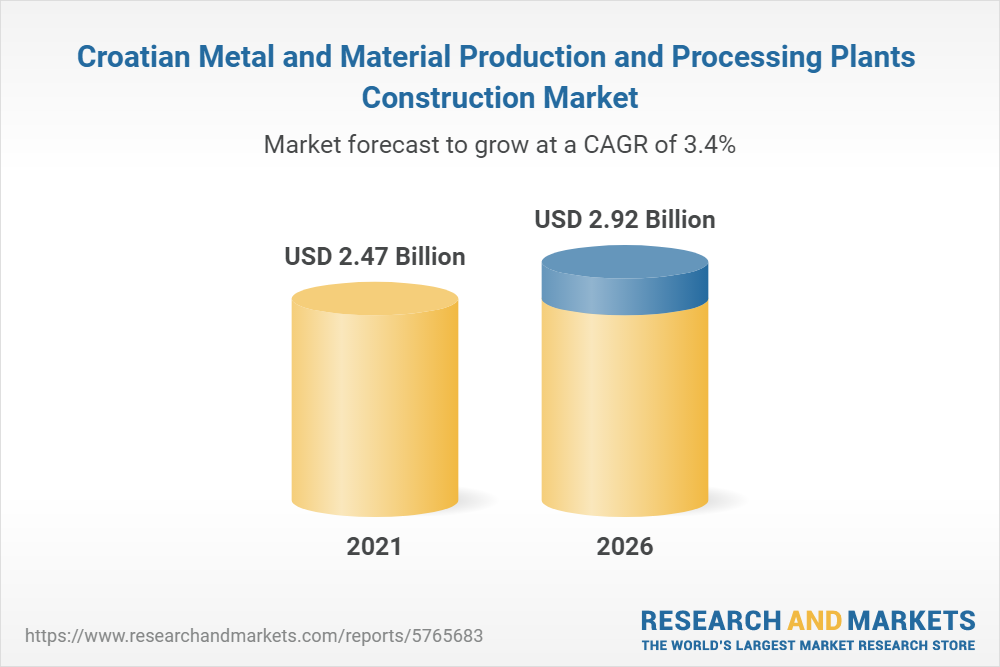 Croatian Metal and Material Production and Processing Plants Construction Market

Market forecast to grow at a CAGR of 3.4%

USD 2.47 Billion

USD 2.92 Billion

2021

2026

https://www.researchandmarkets.com/reports/5765683

RESEARCH AND MARKETS
THE WORLD'S LARGEST MARKET RESEARCH STORE